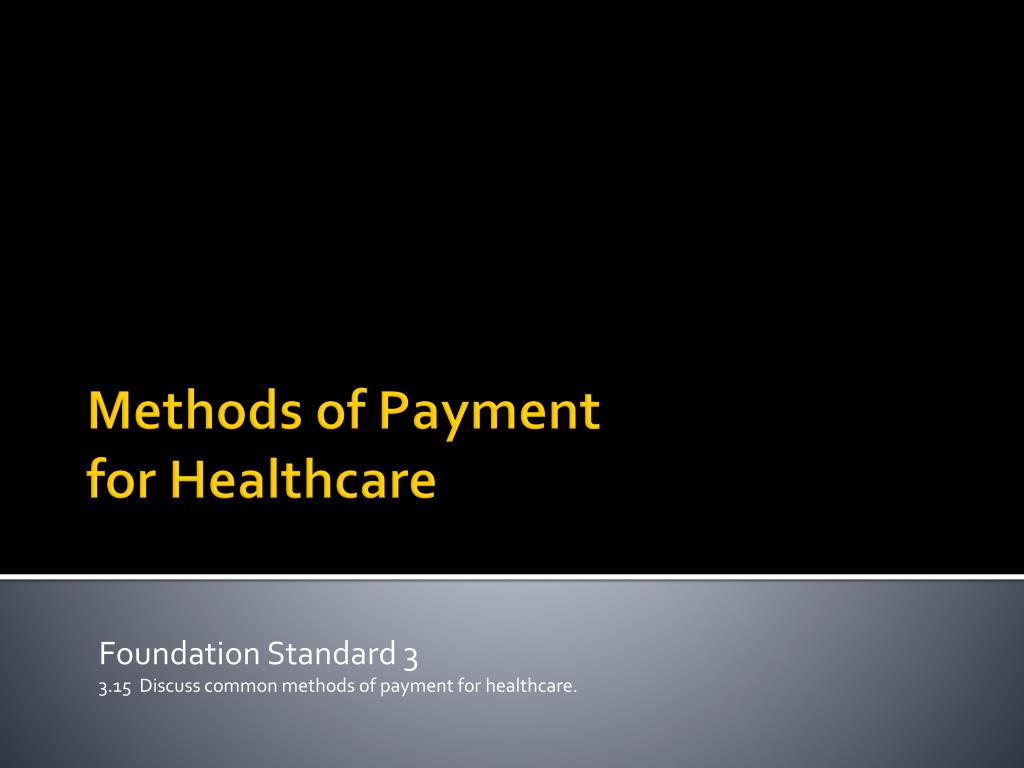 Methods of Payment
for Healthcare

Foundation Standard 3
3.15 Discuss common methods of payment for healthcare.